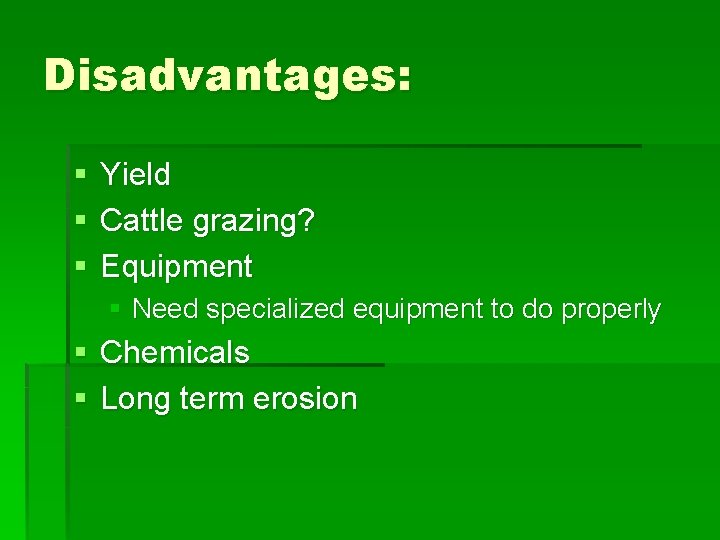 Disadvantages:

- Yield
- Cattle grazing?
- Equipment
  - Need specialized equipment to do properly
- Chemicals
- Long term erosion